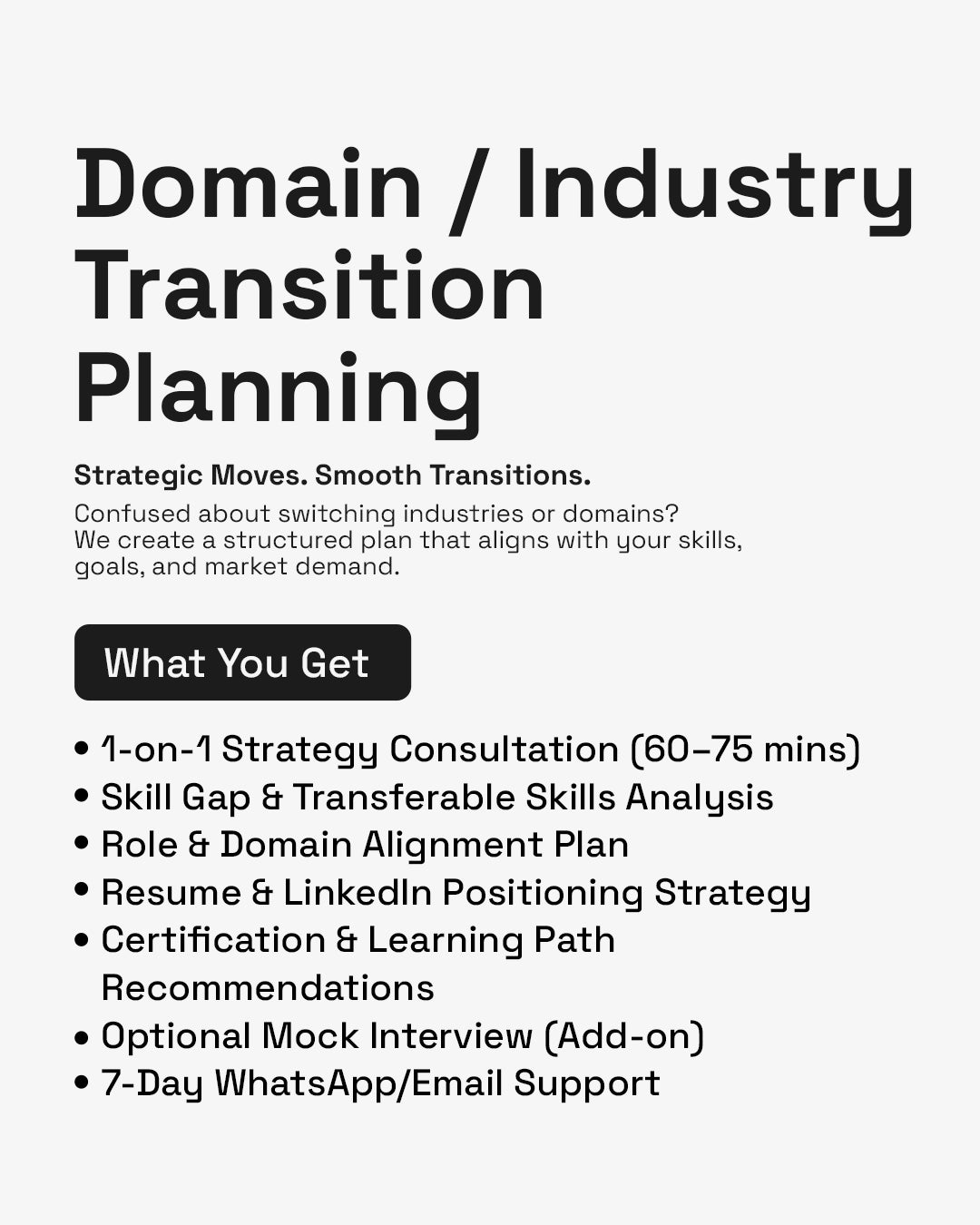 Domain / Industry Transition Planning

Strategic Moves. Smooth Transitions.

Confused about switching industries or domains? We create a structured plan that aligns with your skills, goals, and market demand.

What You Get

• 1-on-1 Strategy Consultation (60–75 mins)
• Skill Gap & Transferable Skills Analysis
• Role & Domain Alignment Plan
• Resume & LinkedIn Positioning Strategy
• Certification & Learning Path Recommendations
• Optional Mock Interview (Add-on)
• 7-Day WhatsApp/Email Support